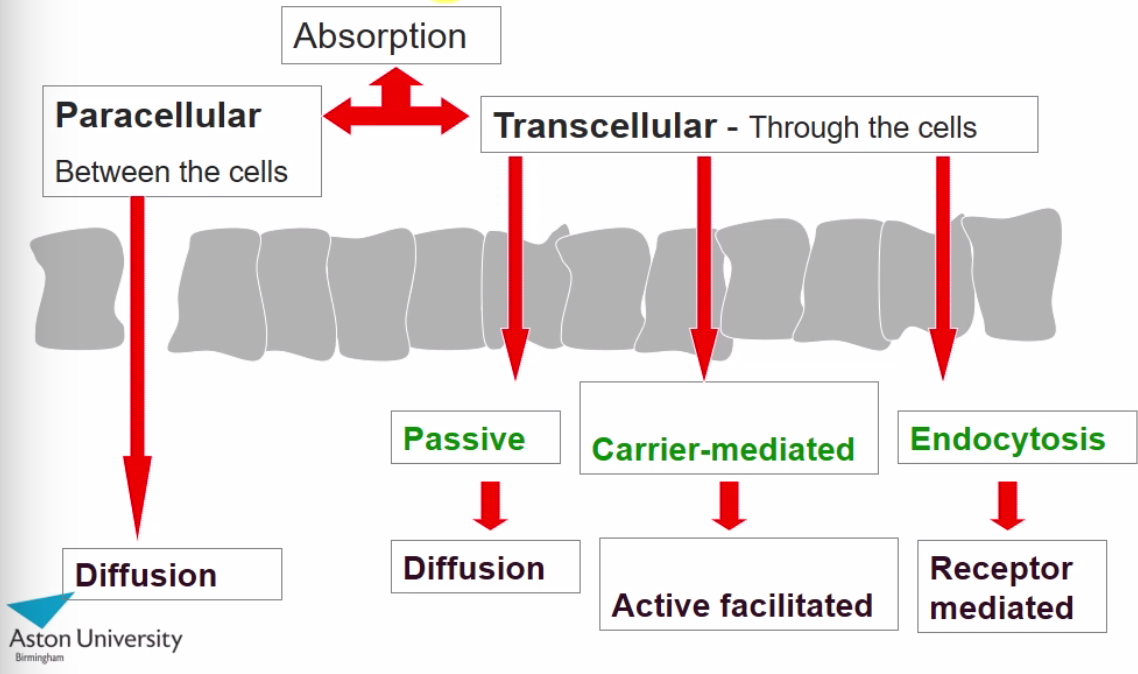 Absorption

Paracellular
Between the cells

Transcellular - Through the cells

Passive

Carrier-mediated

Endocytosis

Diffusion

Diffusion

Active facilitated

Receptor mediated

Aston University
Birmingham